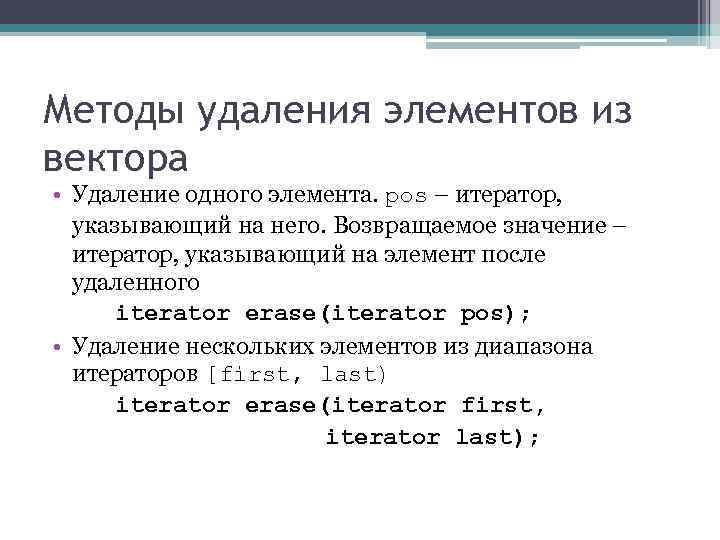 Методы удаления элементов из вектора

• Удаление одного элемента. pos – итератор, указывающий на него. Возвращаемое значение – итератор, указывающий на элемент после удаленного

iterator erase(iterator pos);

• Удаление нескольких элементов из диапазона итераторов [first, last)

iterator erase(iterator first,
iterator last);